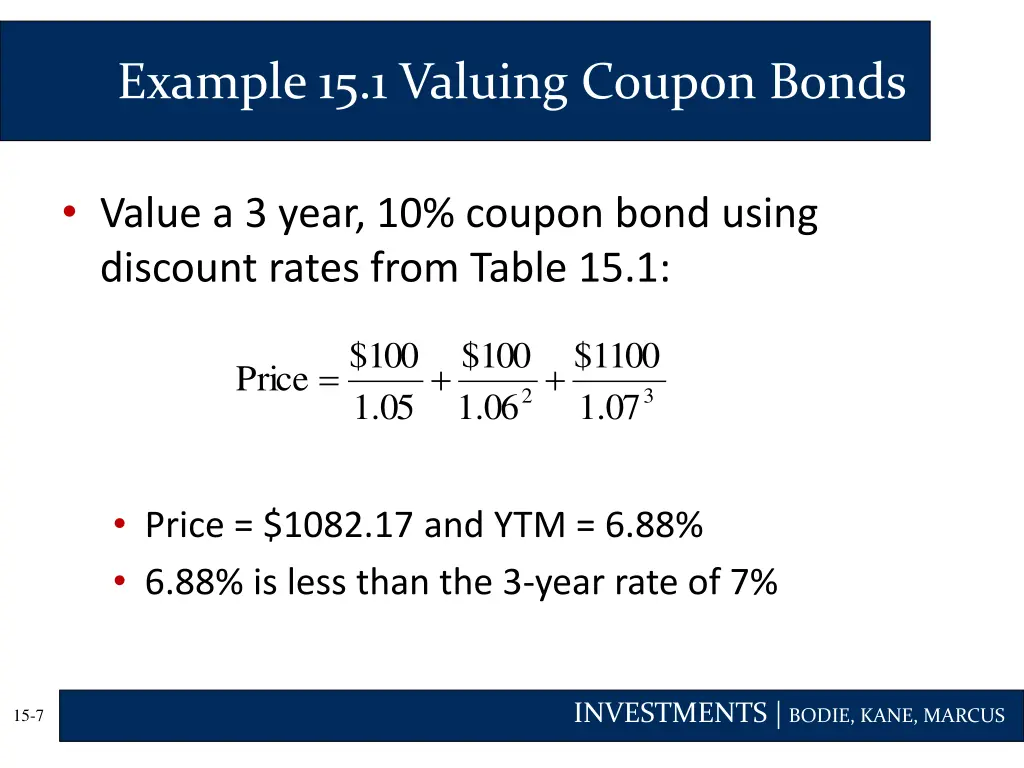 Example 15.1 Valuing Coupon Bonds

• Value a 3 year, 10% coupon bond using discount rates from Table 15.1:

$\text{Price} = \frac{\$100}{1.05} + \frac{\$100}{1.06^2} + \frac{\$1100}{1.07^3}$

• Price = \$1082.17 and YTM = 6.88%
• 6.88% is less than the 3-year rate of 7%

15-7

INVESTMENTS | BODIE, KANE, MARCUS